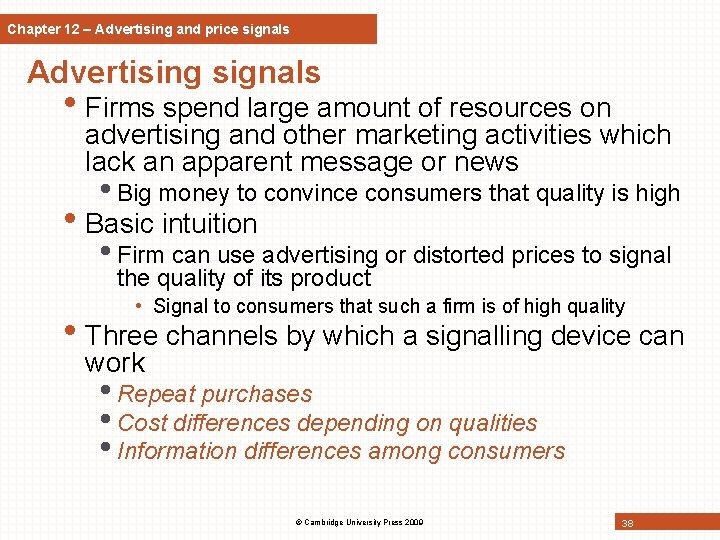 Chapter 12 – Advertising and price signals

Advertising signals

• Firms spend large amount of resources on advertising and other marketing activities which lack an apparent message or news

• Big money to convince consumers that quality is high

• Basic intuition

• Firm can use advertising or distorted prices to signal the quality of its product

• Signal to consumers that such a firm is of high quality

• Three channels by which a signalling device can work

• Repeat purchases

• Cost differences depending on qualities

• Information differences among consumers

© Cambridge University Press 2009

38